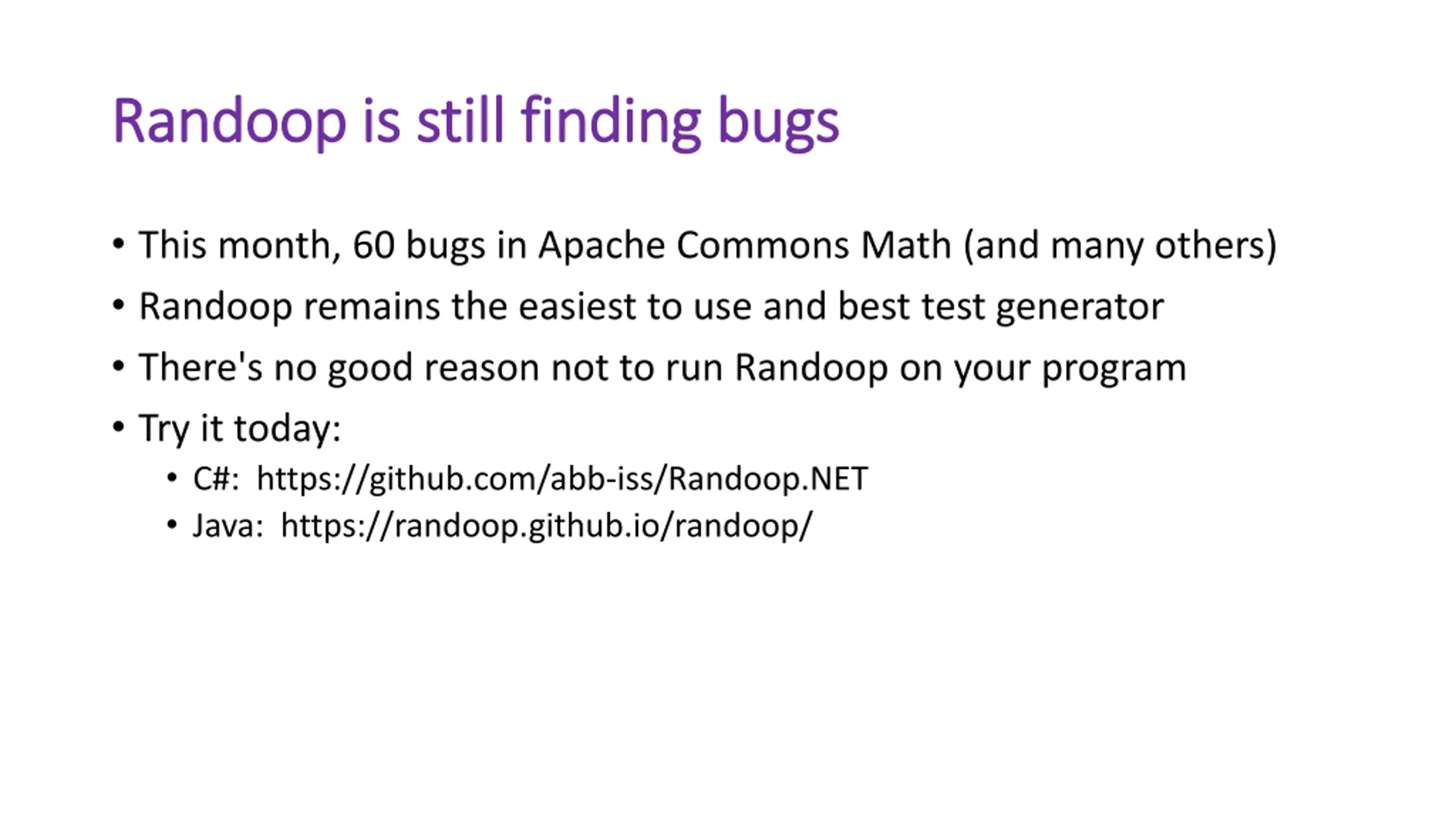 Randoop is still finding bugs

• This month, 60 bugs in Apache Commons Math (and many others)
• Randoop remains the easiest to use and best test generator
• There's no good reason not to run Randoop on your program
• Try it today:
  • C#: https://github.com/abb-iss/Randoop.NET
  • Java: https://randoop.github.io/randoop/